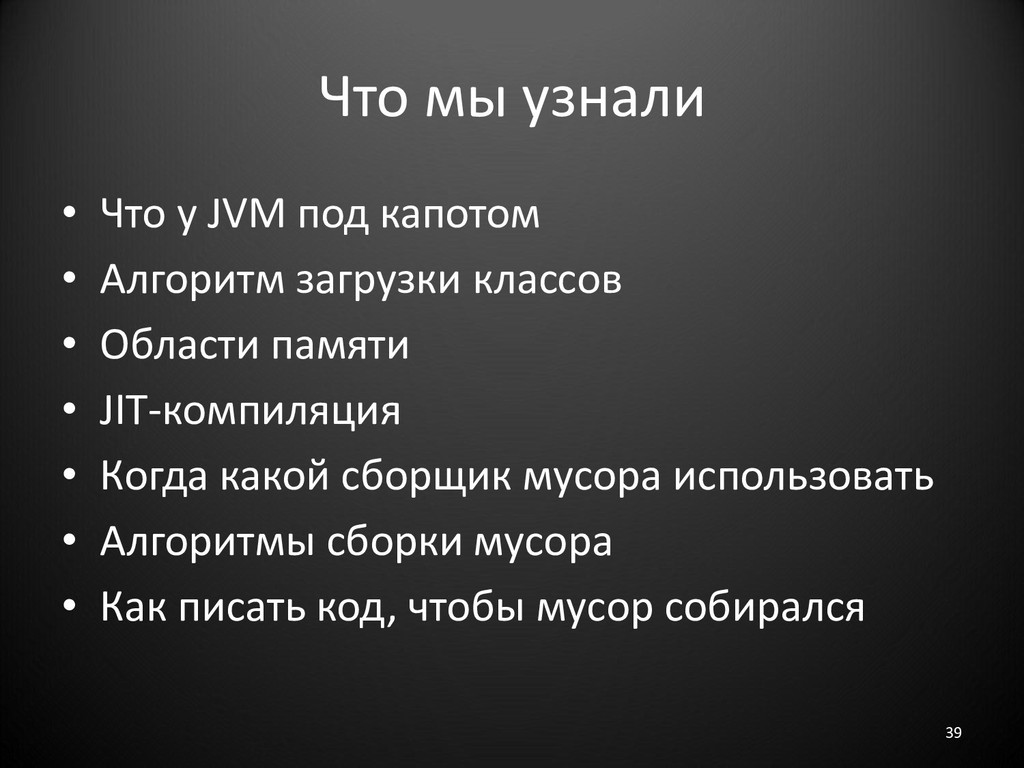 Что мы узнали

• Что у JVM под капотом
• Алгоритм загрузки классов
• Области памяти
• JIT-компиляция
• Когда какой сборщик мусора использовать
• Алгоритмы сборки мусора
• Как писать код, чтобы мусор собирался

39